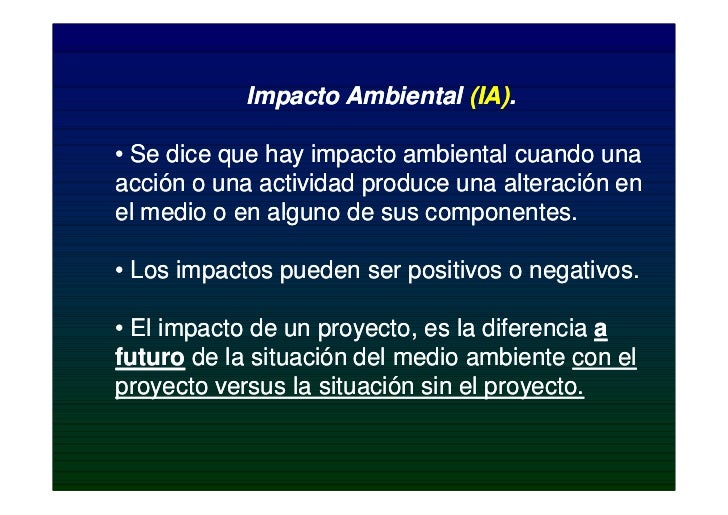 Impacto Ambiental (IA).

• Se dice que hay impacto ambiental cuando una acción o una actividad produce una alteración en el medio o en alguno de sus componentes.

• Los impactos pueden ser positivos o negativos.

• El impacto de un proyecto, es la diferencia a futuro de la situación del medio ambiente con el proyecto versus la situación sin el proyecto.